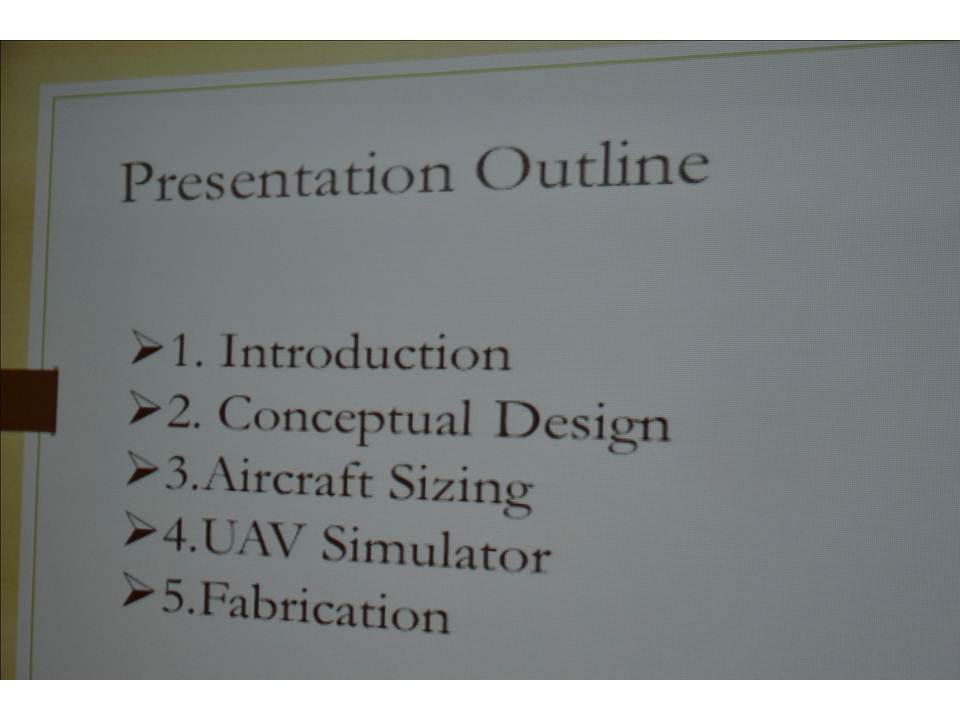 Presentation Outline

➢1. Introduction
➢2. Conceptual Design
➢3.Aircraft Sizing
➢4.UAV Simulator
➢5.Fabrication